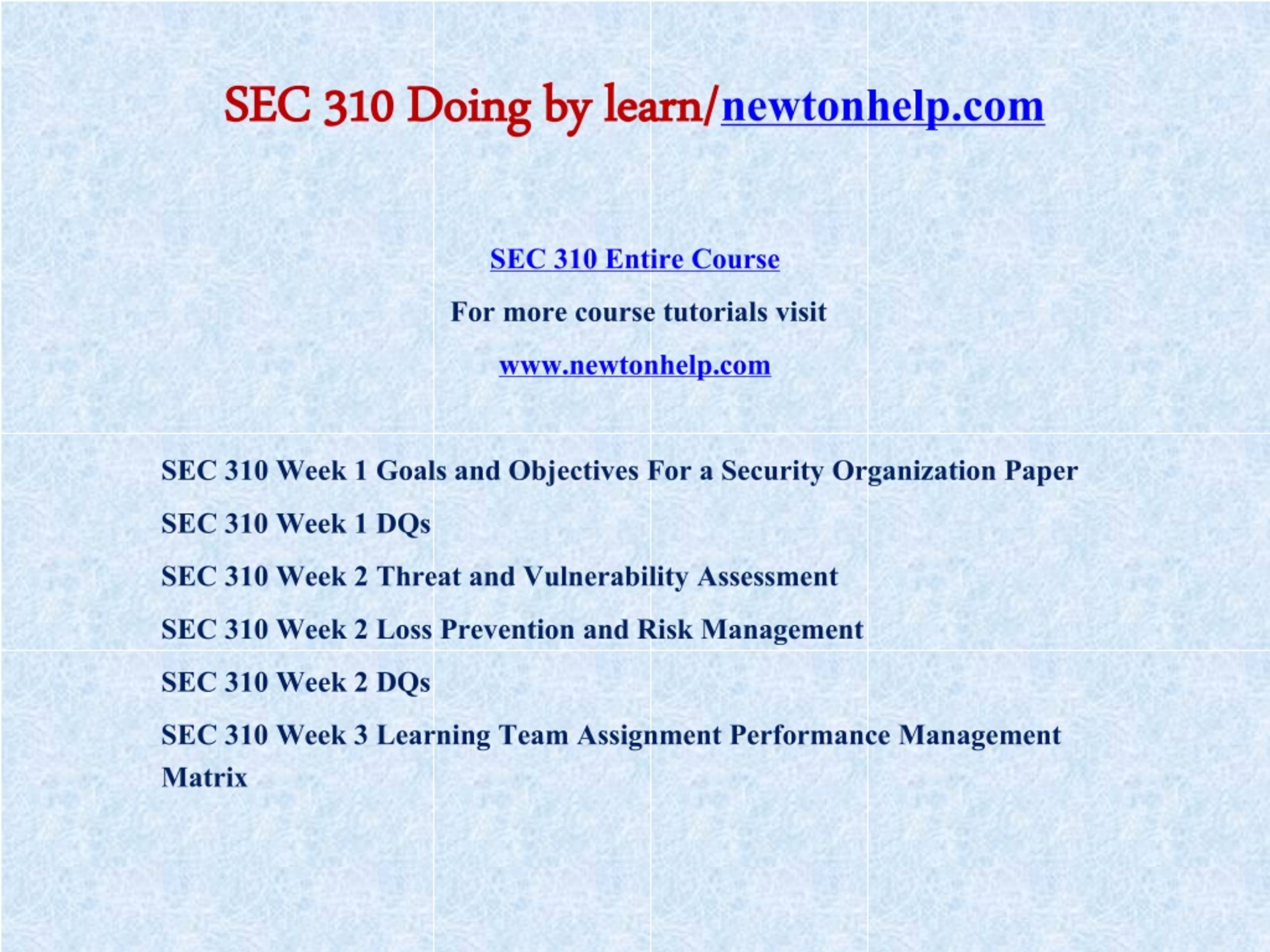 SEC 310 Doing by learn/newtonhelp.com

SEC 310 Entire Course

For more course tutorials visit

www.newtonhelp.com

SEC 310 Week 1 Goals and Objectives For a Security Organization Paper

SEC 310 Week 1 DQs

SEC 310 Week 2 Threat and Vulnerability Assessment

SEC 310 Week 2 Loss Prevention and Risk Management

SEC 310 Week 2 DQs

SEC 310 Week 3 Learning Team Assignment Performance Management Matrix